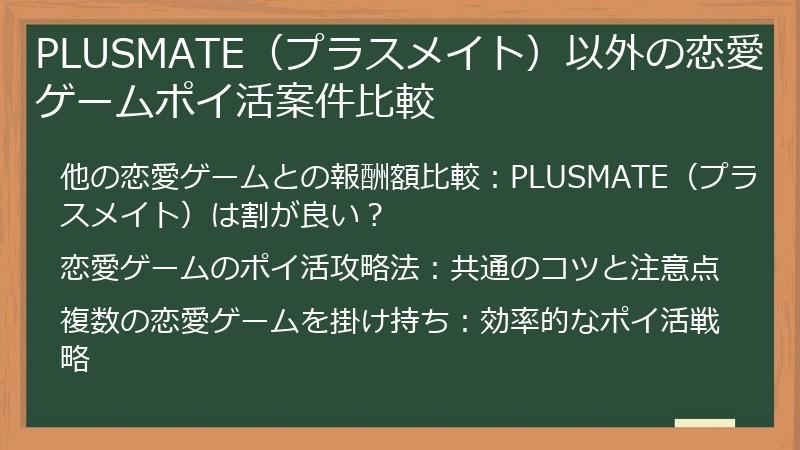 PLUSMATE（プラスメイト）以外の恋愛ゲームポイ活案件比較

他の恋愛ゲームとの報酬額比較：PLUSMATE（プラスメイト）は割が良い？

恋愛ゲームのポイ活攻略法：共通のコツと注意点

複数の恋愛ゲームを掛け持ち：効率的なポイ活戦略